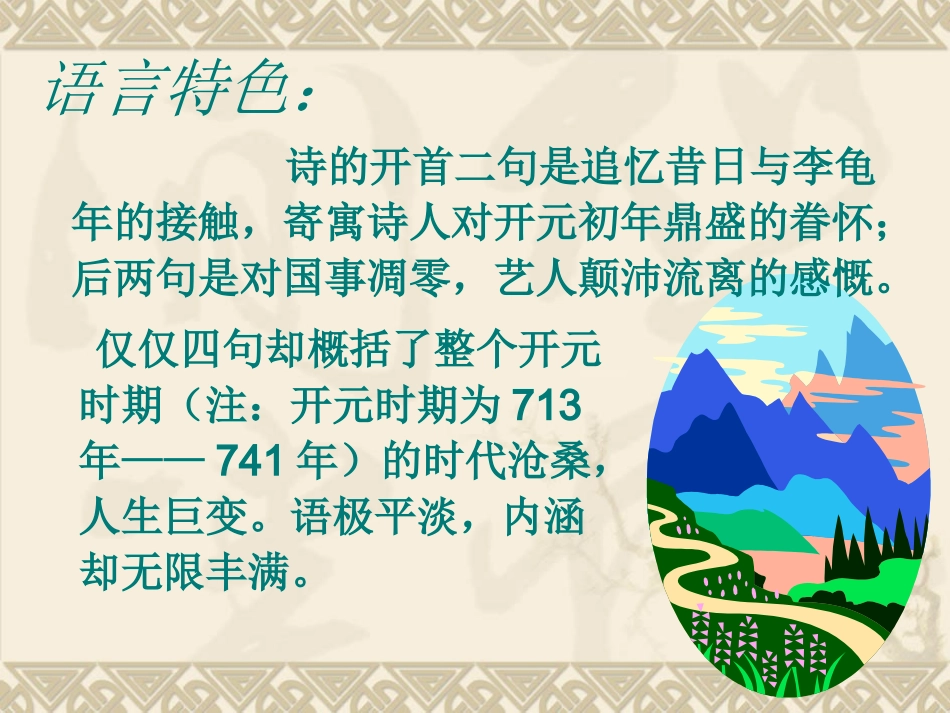 语言特色：

诗的开首二句是追忆昔日与李龟年的接触，寄寓诗人对开元初年鼎盛的眷怀；后两句是对国事凋零，艺人颠沛流离的感慨。

仅仅四句却概括了整个开元时期（注：开元时期为 713 年—— 741 年）的时代沧桑，人生巨变。语极平淡，内涵却无限丰满。